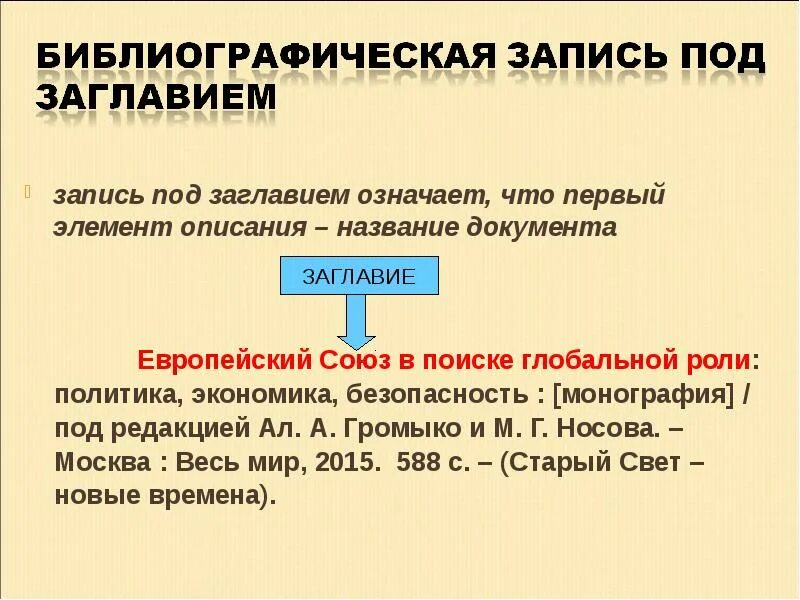 БИБЛИОГРАФИЧЕСКАЯ ЗАПИСЬ ПОД ЗАГЛАВИЕМ

запись под заглавием означает, что первый элемент описания – название документа

ЗАГЛАВИЕ

Европейский Союз в поиске глобальной роли: политика, экономика, безопасность : [монография] / под редакцией Ал. А. Громыко и М. Г. Носова. – Москва : Весь мир, 2015. 588 с. – (Старый Свет – новые времена).